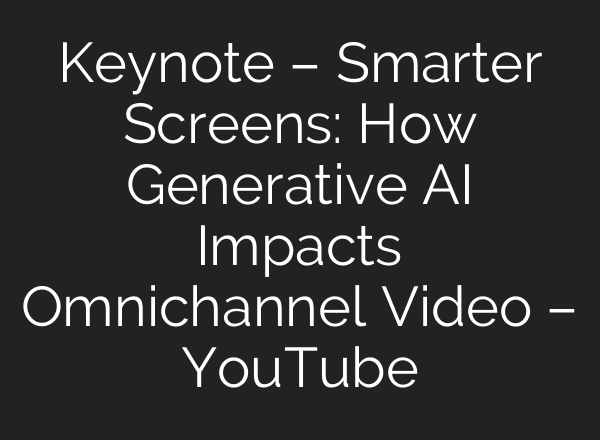 Keynote – Smarter Screens: How Generative AI Impacts Omnichannel Video – YouTube